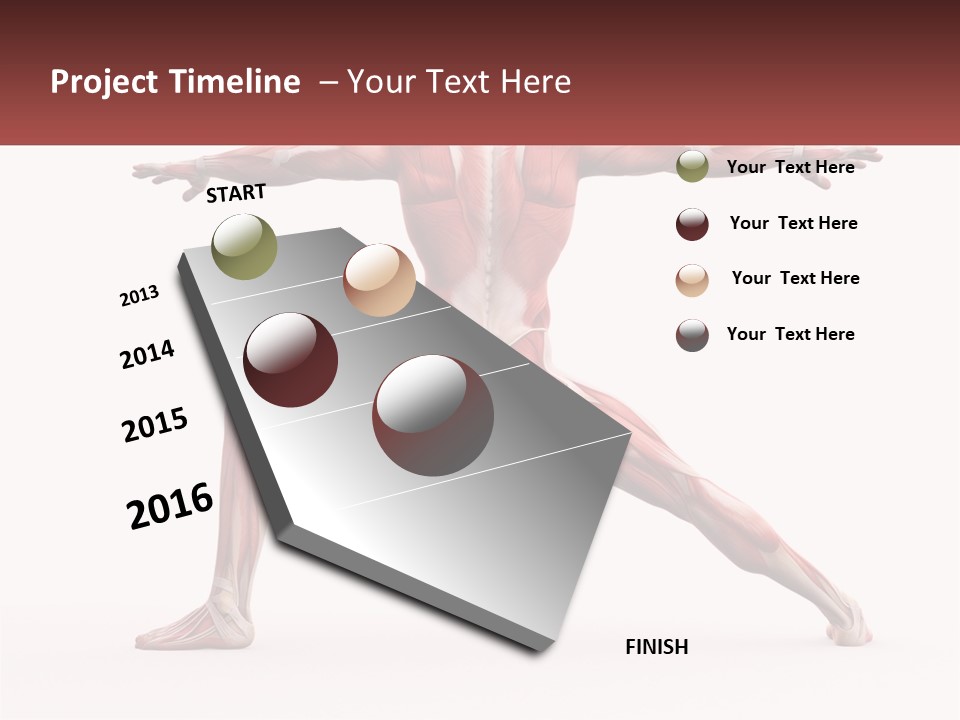 Project Timeline – Your Text Here

START

2013

2014

2015

2016

FINISH

Your Text Here

Your Text Here

Your Text Here

Your Text Here